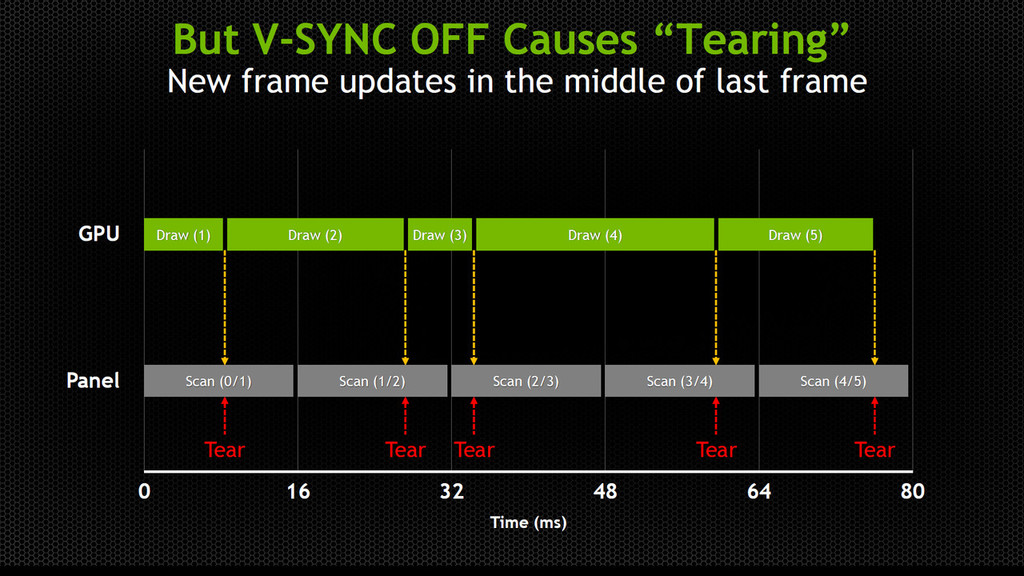 But V-SYNC OFF Causes “Tearing”
New frame updates in the middle of last frame

GPU
Draw (1)
Draw (2)
Draw (3)
Draw (4)
Draw (5)

Panel
Scan (0/1)
Scan (1/2)
Scan (2/3)
Scan (3/4)
Scan (4/5)

Tear
Tear
Tear
Tear
Tear

0
16
32
48
64
80
Time (ms)